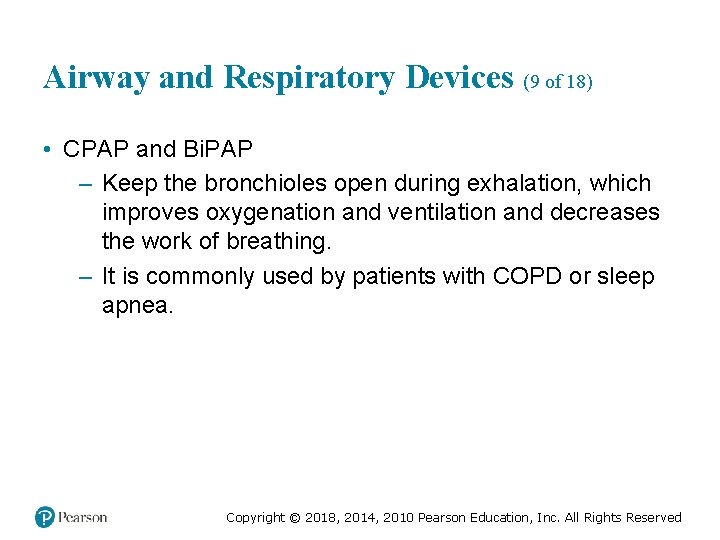 Airway and Respiratory Devices (9 of 18)

• CPAP and BiPAP

– Keep the bronchioles open during exhalation, which improves oxygenation and ventilation and decreases the work of breathing.

– It is commonly used by patients with COPD or sleep apnea.

Pearson

Copyright © 2018, 2014, 2010 Pearson Education, Inc. All Rights Reserved